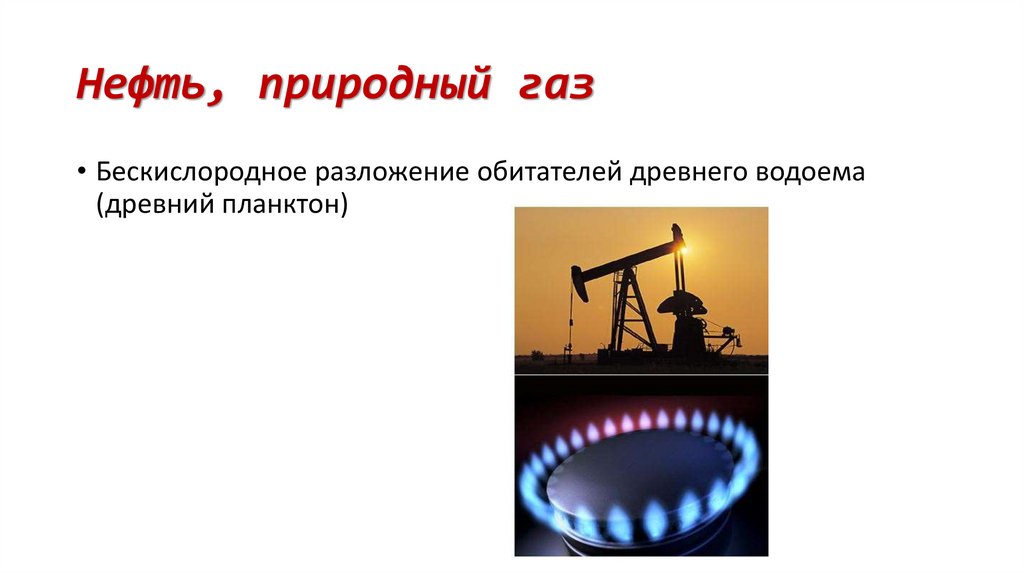 Нефть, природный газ

• Бескислородное разложение обитателей древнего водоема (древний планктон)